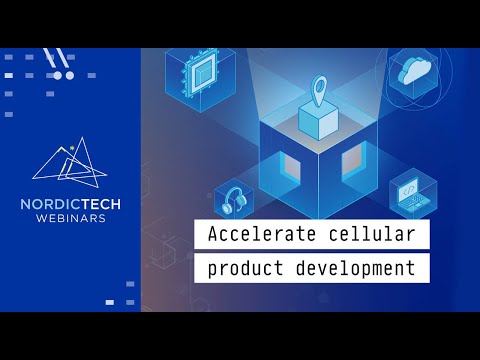 NORDICTECH
WEBINARS

Accelerate cellular
product development